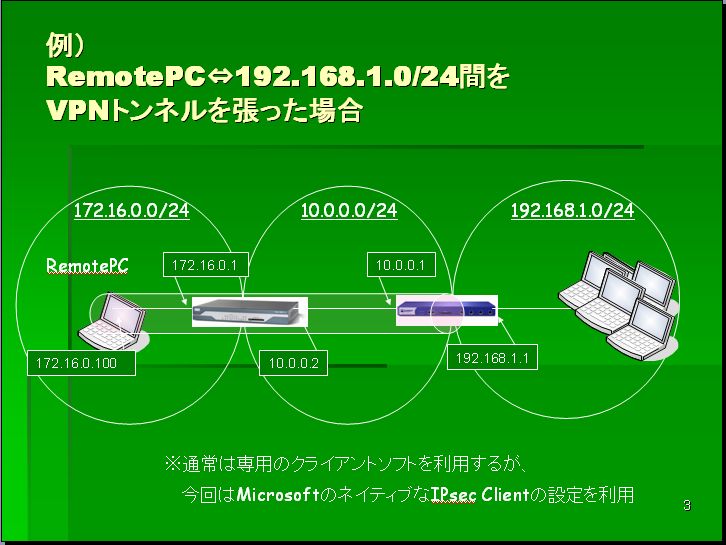 例）
RemotePC⇔192.168.1.0/24間を
VPNトンネルを張った場合

172.16.0.0/24

10.0.0.0/24

192.168.1.0/24

RemotePC

172.16.0.1

10.0.0.1

172.16.0.100

10.0.0.2

192.168.1.1

※通常は専用のクライアントソフトを利用するが、
今回はMicrosoftのネイティブなIPsec Clientの設定を利用

3